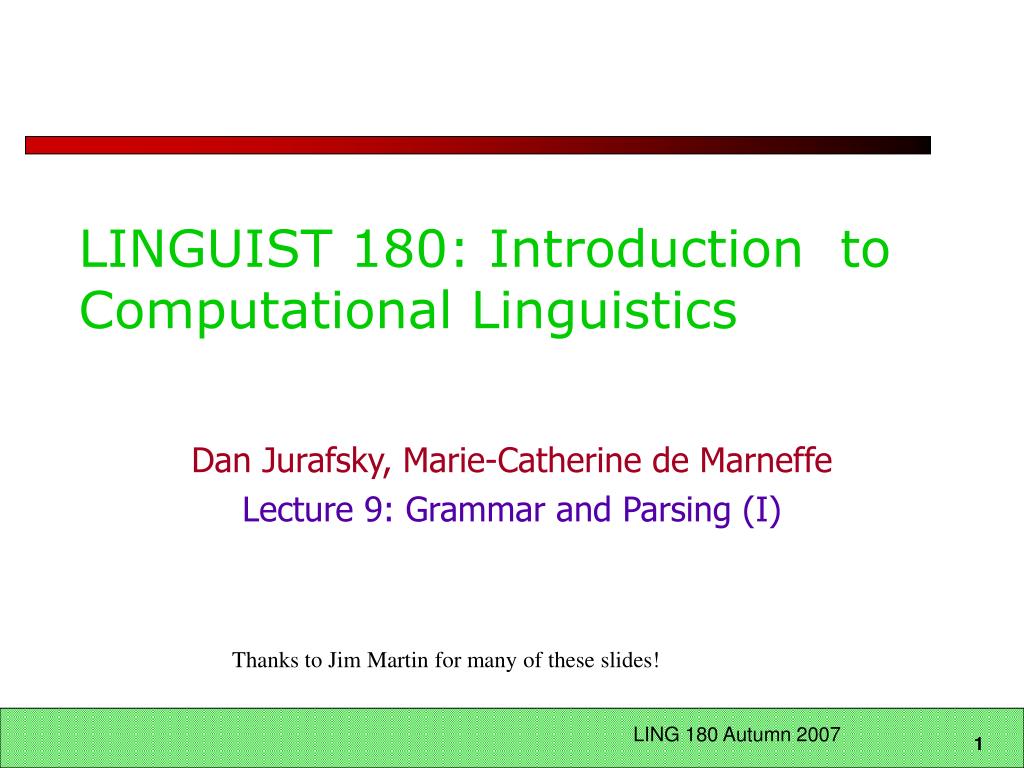 LINGUIST 180: Introduction to Computational Linguistics

Dan Jurafsky, Marie-Catherine de Marneffe
Lecture 9: Grammar and Parsing (I)

Thanks to Jim Martin for many of these slides!

LING 180 Autumn 2007

1